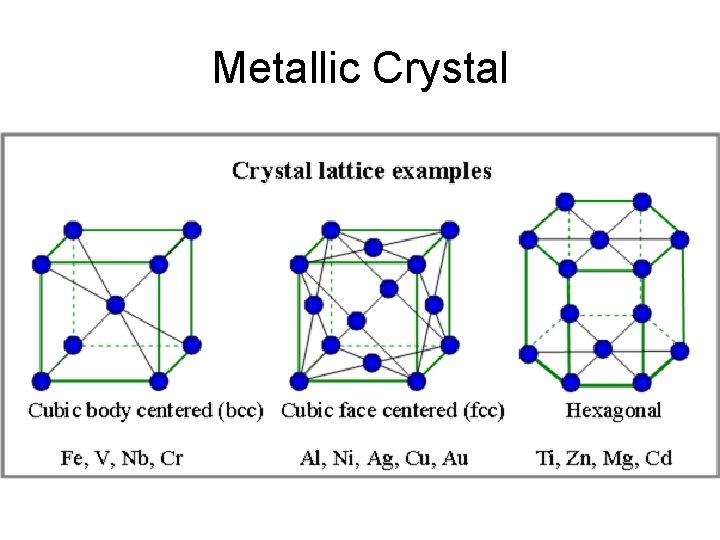 Metallic Crystal

Crystal lattice examples

Cubic body centered (bcc)

Fe, V, Nb, Cr

Cubic face centered (fcc)

Al, Ni, Ag, Cu, Au

Hexagonal

Ti, Zn, Mg, Cd